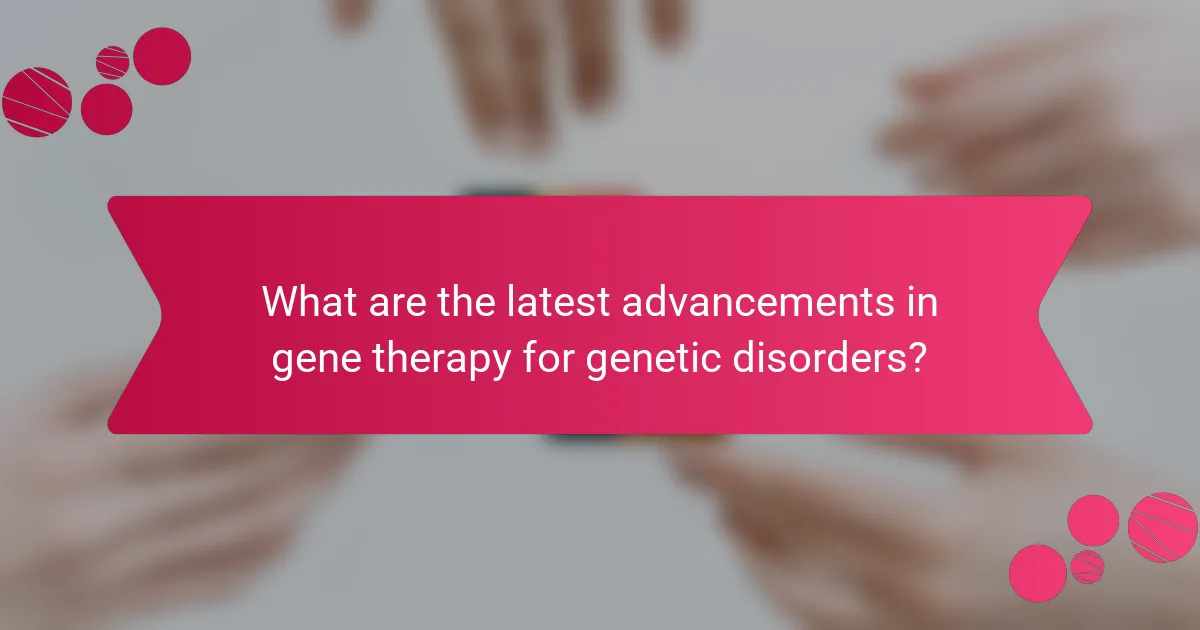 What are the latest advancements in gene therapy for genetic disorders?